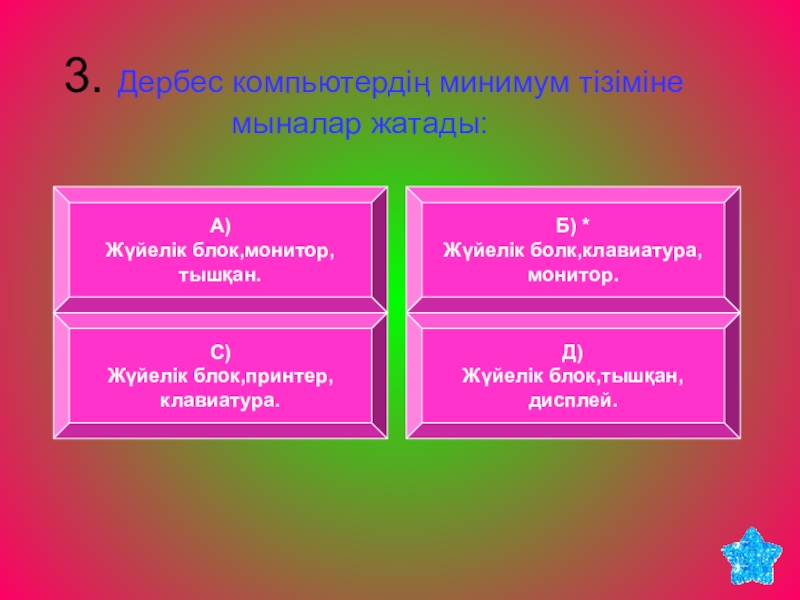 3. Дербес компьютердің минимум тізіміне мыналар жатады:

А)
Жүйелік блок,монитор, тышқан.

Б) *
Жүйелік болк,клавиатура, монитор.

С)
Жүйелік блок,принтер, клавиатура.

Д)
Жүйелік блок,тышқан, дисплей.